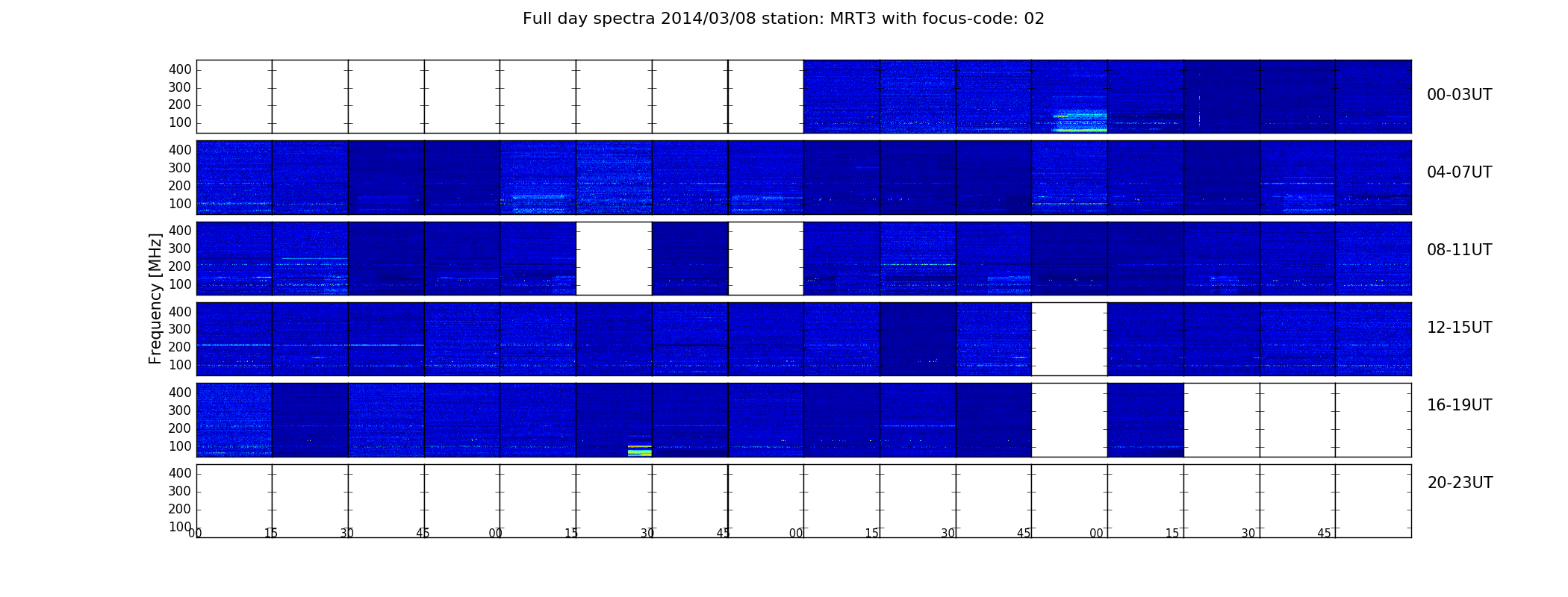 Full day spectra 2014/03/08 station: MRT3 with focus-code: 02

Frequency [MHz]

400
300
200
100

00-03UT

400
300
200
100

04-07UT

400
300
200
100

08-11UT

400
300
200
100

12-15UT

400
300
200
100

16-19UT

400
300
200
100

20-23UT

00 15 30 45 00 15 30 45 00 15 30 45 00 15 30 45